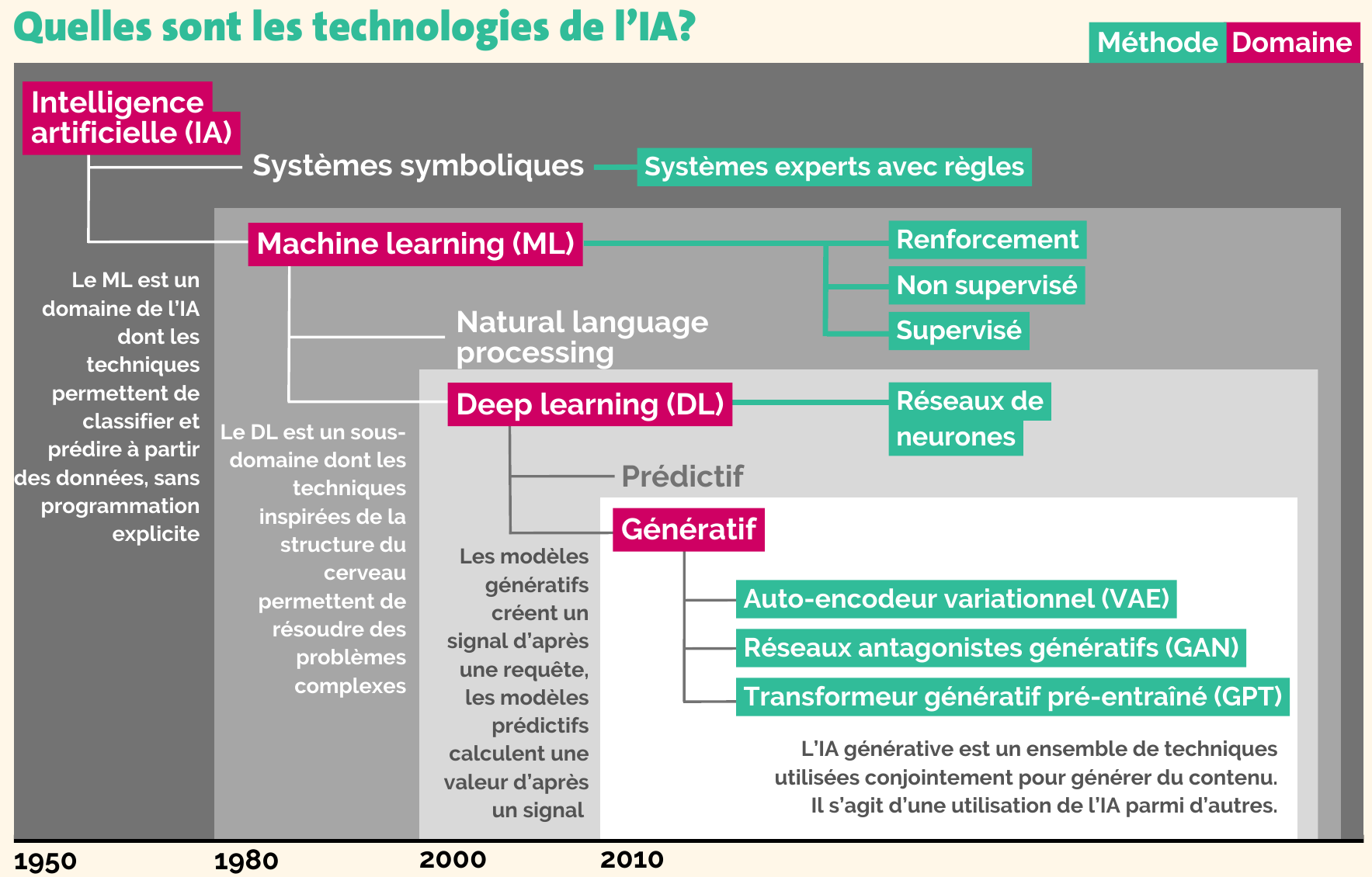 Quelles sont les technologies de l'IA?

Méthode Domaine

Intelligence artificielle (IA)

Systèmes symboliques

Systèmes experts avec règles

Machine learning (ML)

Renforcement

Non supervisé

Supervisé

Le ML est un domaine de l'IA dont les techniques permettent de classifier et prédire à partir des données, sans programmation explicite

Natural language processing

Deep learning (DL)

Réseaux de neurones

Le DL est un sous-domaine dont les techniques inspirées de la structure du cerveau permettent de résoudre des problèmes complexes

Prédictif

Génératif

Les modèles génératifs créent un signal d'après une requête, les modèles prédictifs calculent une valeur d'après un signal

Auto-encodeur variationnel (VAE)

Réseaux antagonistes génératifs (GAN)

Transformeur génératif pré-entraîné (GPT)

L'IA générative est un ensemble de techniques utilisées conjointement pour générer du contenu. Il s'agit d'une utilisation de l'IA parmi d'autres.

1950 1980 2000 2010